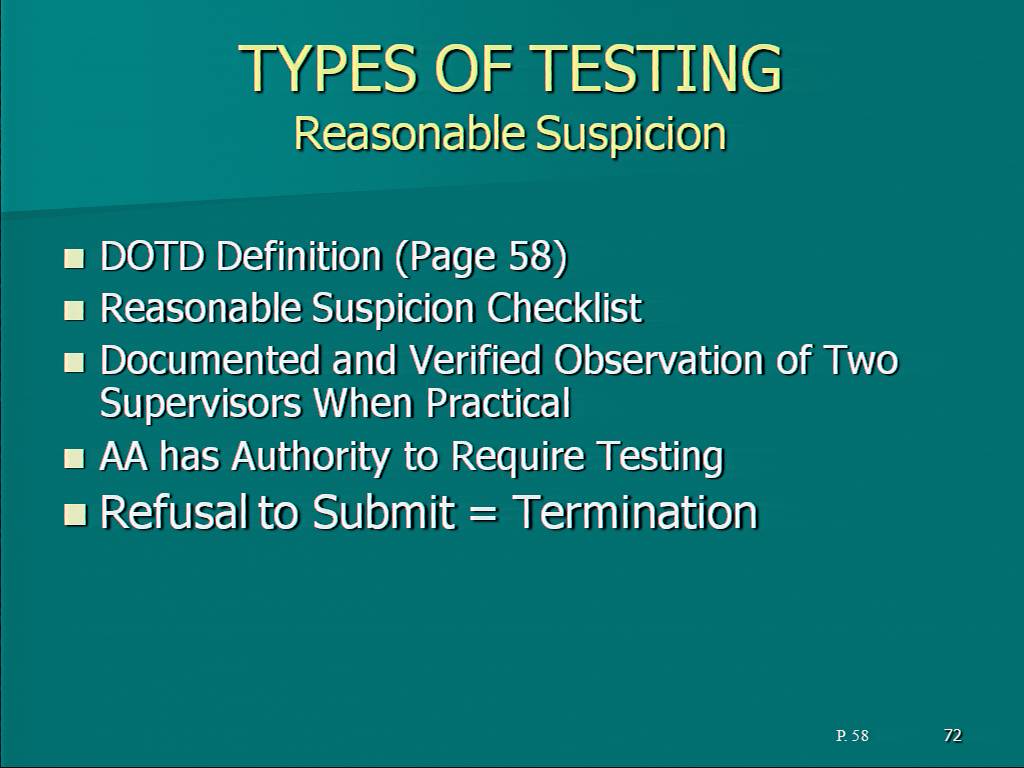 TYPES OF TESTING
Reasonable Suspicion

- DOTD Definition (Page 58)
- Reasonable Suspicion Checklist
- Documented and Verified Observation of Two Supervisors When Practical
- AA has Authority to Require Testing
- Refusal to Submit = Termination

P. 58

72